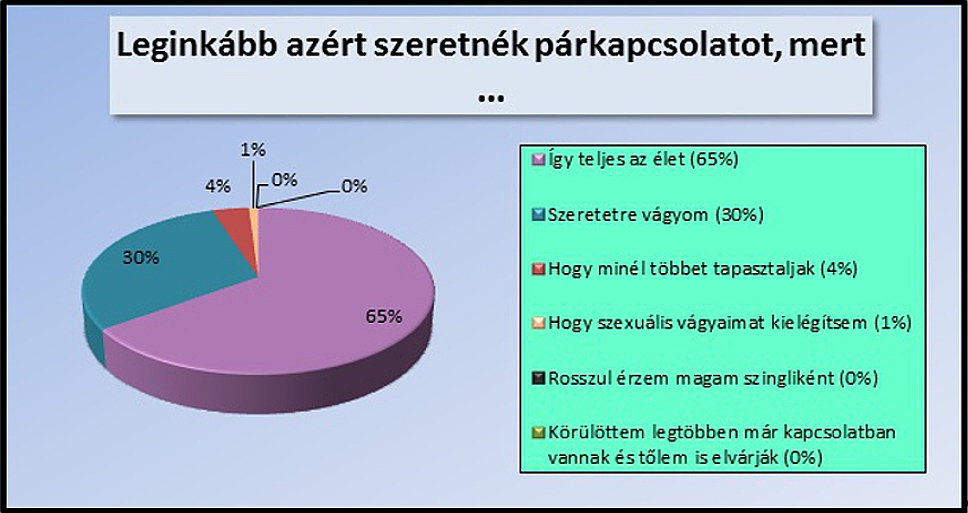 Leginkább azért szeretnék párkapcsolatot, mert ...

1%
0%
0%
4%
30%
65%

Így teljes az élet (65%)
Szeretetre vágyom (30%)
Hogy minél többet tapasztaljak (4%)
Hogy szexuális vágyaimat kielégítsem (1%)
Rosszul érzem magam szingliként (0%)
Körülöttem legtöbben már kapcsolatban vannak és tőlem is elvárják (0%)